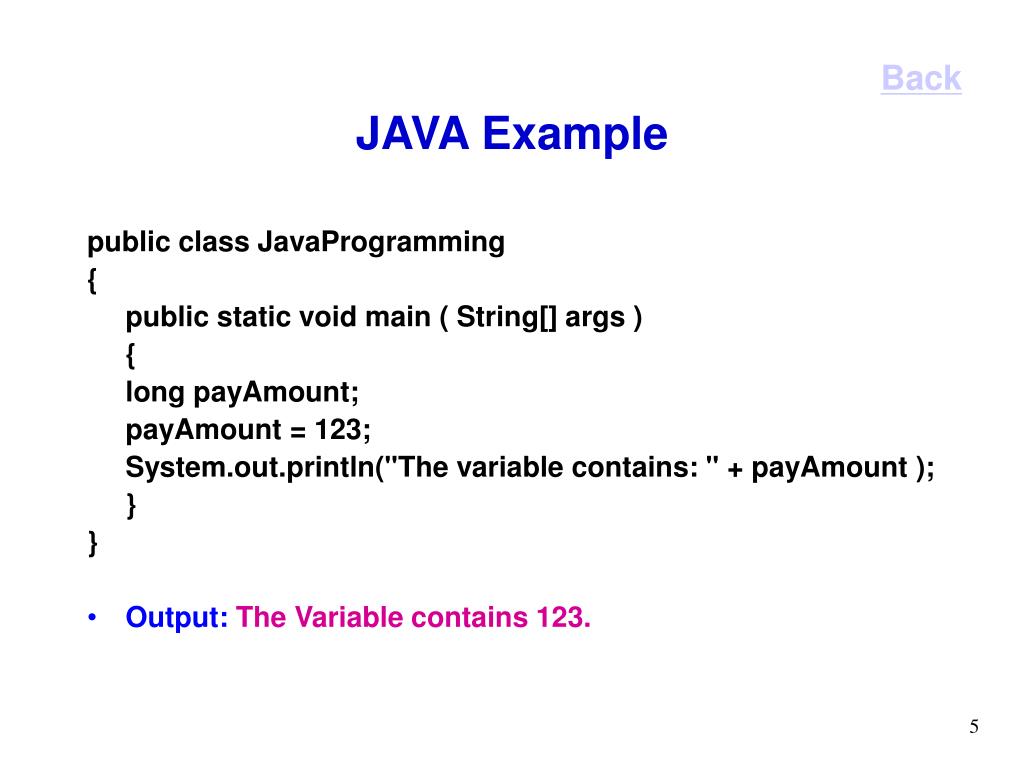 Back

JAVA Example

public class JavaProgramming
{
public static void main ( String[] args )
{
long payAmount;
payAmount = 123;
System.out.println("The variable contains: " + payAmount );
}
}

• Output: The Variable contains 123.

5